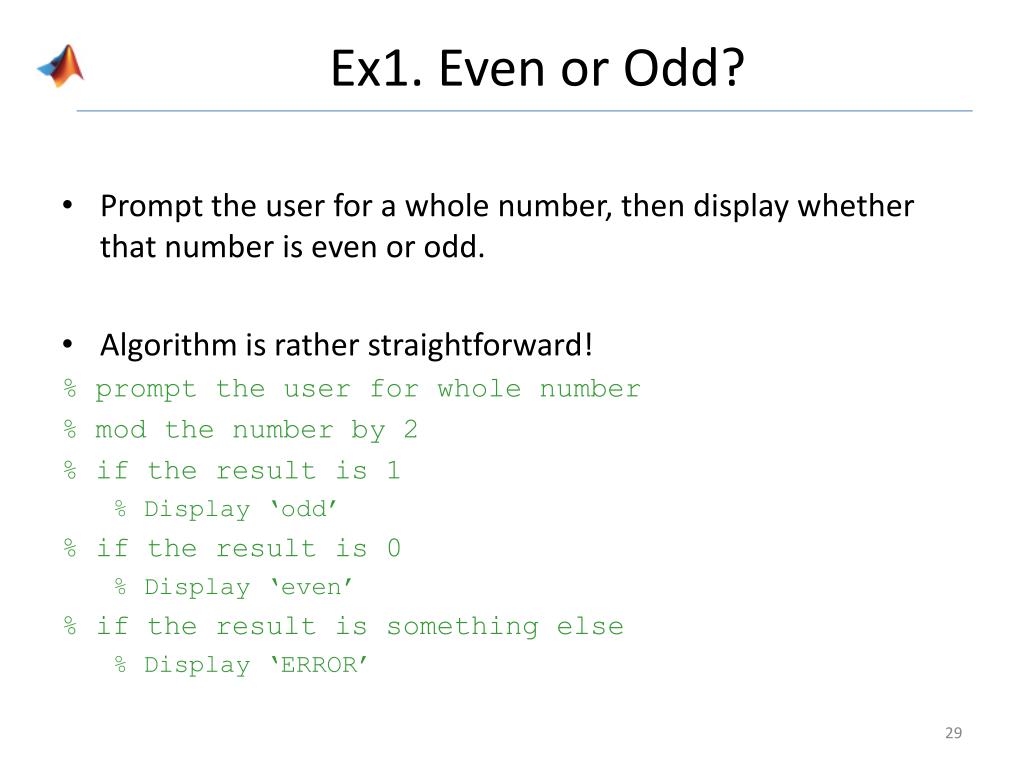 Ex1. Even or Odd?

• Prompt the user for a whole number, then display whether that number is even or odd.

• Algorithm is rather straightforward!
% prompt the user for whole number
% mod the number by 2
% if the result is 1
% Display ‘odd’
% if the result is 0
% Display ‘even’
% if the result is something else
% Display ‘ERROR’

29